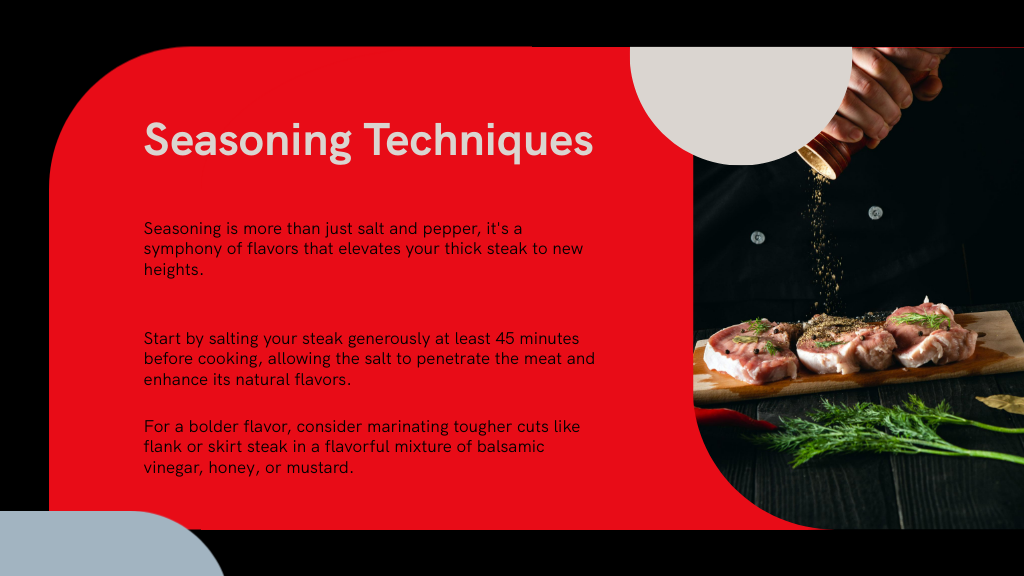 Seasoning Techniques

Seasoning is more than just salt and pepper, it's a symphony of flavors that elevates your thick steak to new heights.

Start by salting your steak generously at least 45 minutes before cooking, allowing the salt to penetrate the meat and enhance its natural flavors.

For a bolder flavor, consider marinating tougher cuts like flank or skirt steak in a flavorful mixture of balsamic vinegar, honey, or mustard.